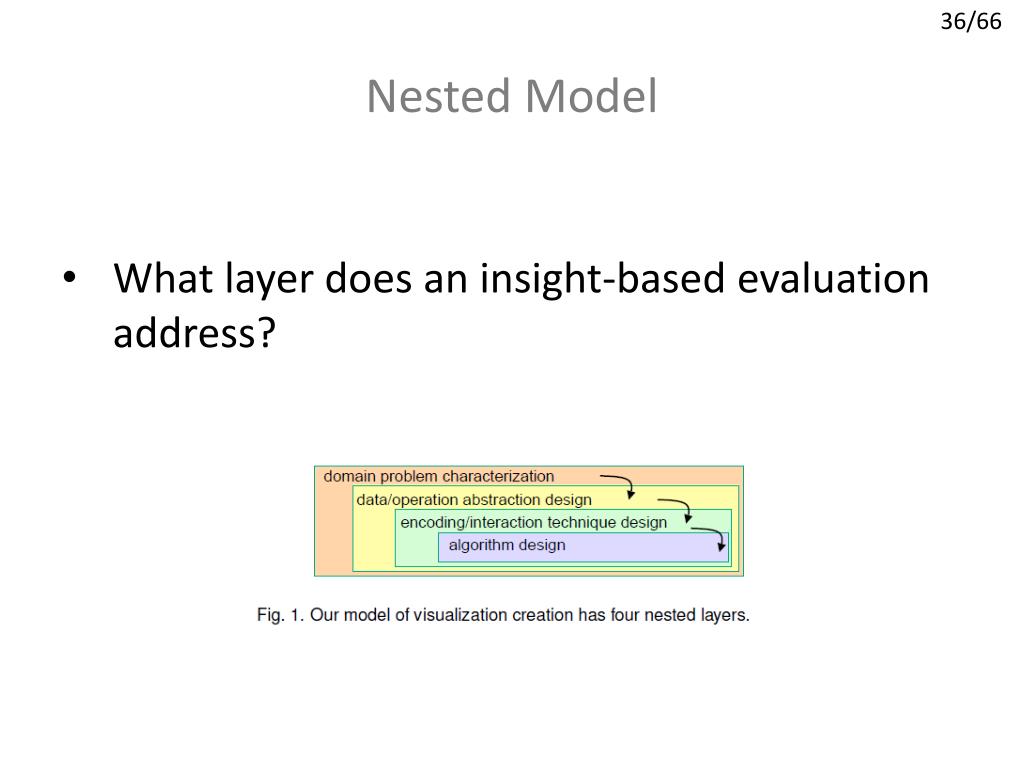 36/66

Nested Model

• What layer does an insight-based evaluation address?

domain problem characterization
data/operation abstraction design
encoding/interaction technique design
algorithm design

Fig. 1. Our model of visualization creation has four nested layers.